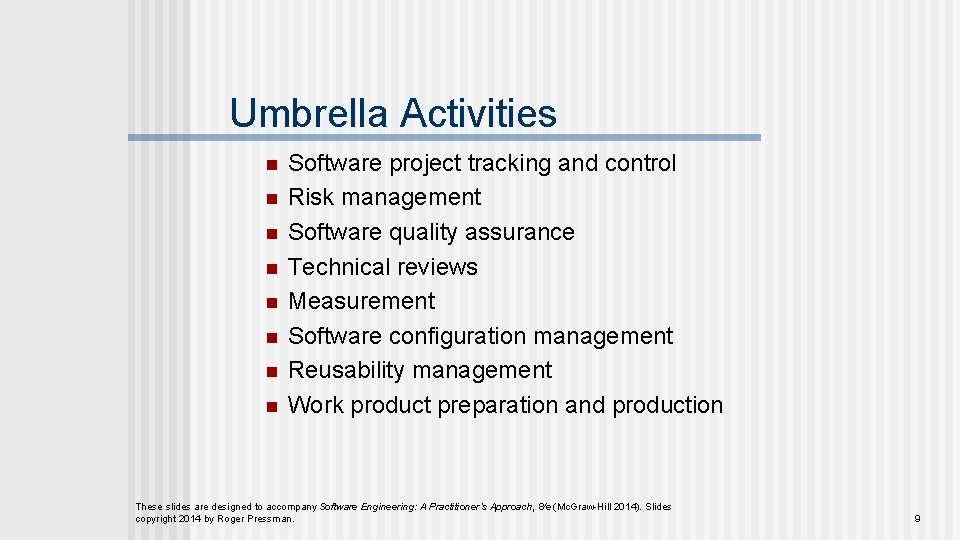 Umbrella Activities

- Software project tracking and control
- Risk management
- Software quality assurance
- Technical reviews
- Measurement
- Software configuration management
- Reusability management
- Work product preparation and production

These slides are designed to accompany Software Engineering: A Practitioner's Approach, 8/e (McGraw-Hill 2014). Slides copyright 2014 by Roger Pressman.

9